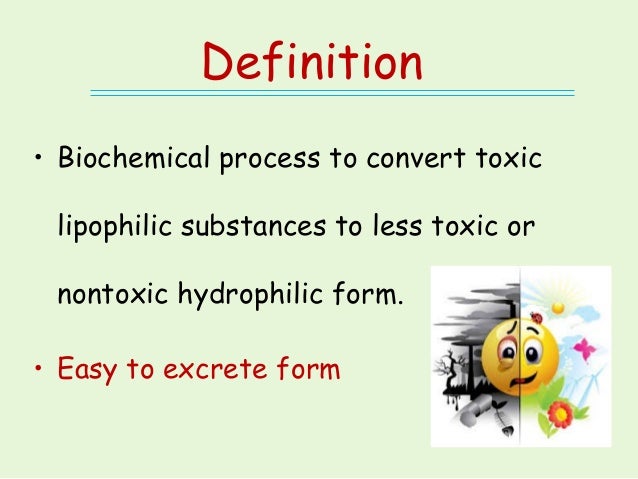 Definition

• Biochemical process to convert toxic lipophilic substances to less toxic or nontoxic hydrophilic form.

• Easy to excrete form